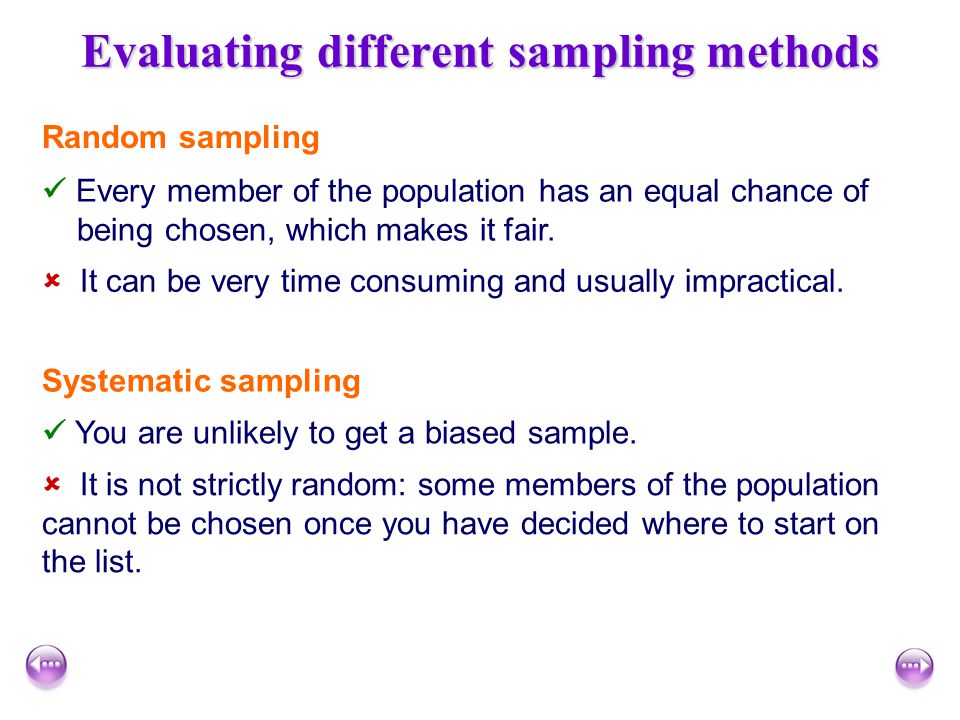 Evaluating different sampling methods

Random sampling

✓ Every member of the population has an equal chance of being chosen, which makes it fair.

✗ It can be very time consuming and usually impractical.

Systematic sampling

✓ You are unlikely to get a biased sample.

✗ It is not strictly random: some members of the population cannot be chosen once you have decided where to start on the list.